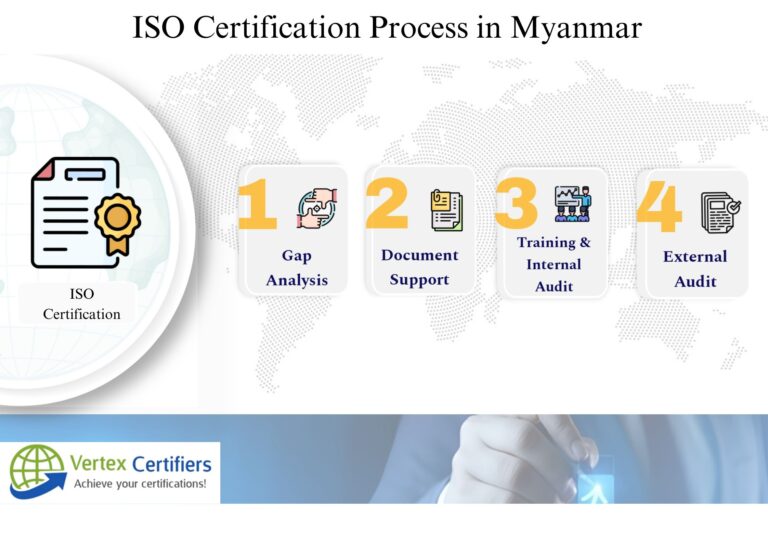 ISO Certification Process in Myanmar

ISO Certification

1 Gap Analysis

2 Document Support

3 Training & Internal Audit

4 External Audit

Vertex Certifiers
Achieve your certifications!